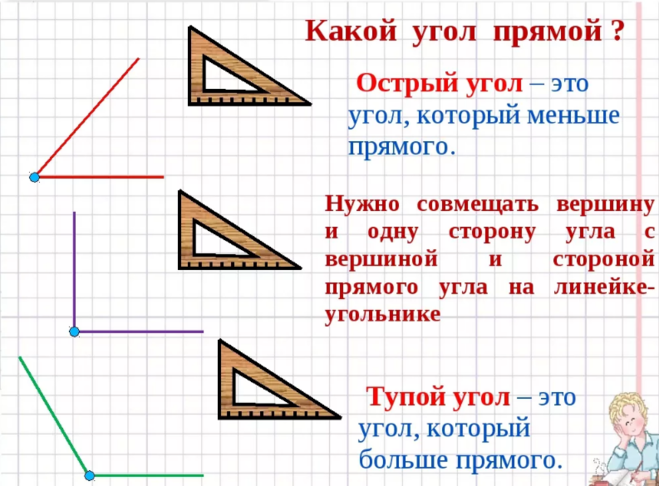 Какой угол прямой ?

Острый угол – это угол, который меньше прямого.

Нужно совмещать вершину и одну сторону угла с вершиной и стороной прямого угла на линейке-угольнике

Тупой угол – это угол, который больше прямого.